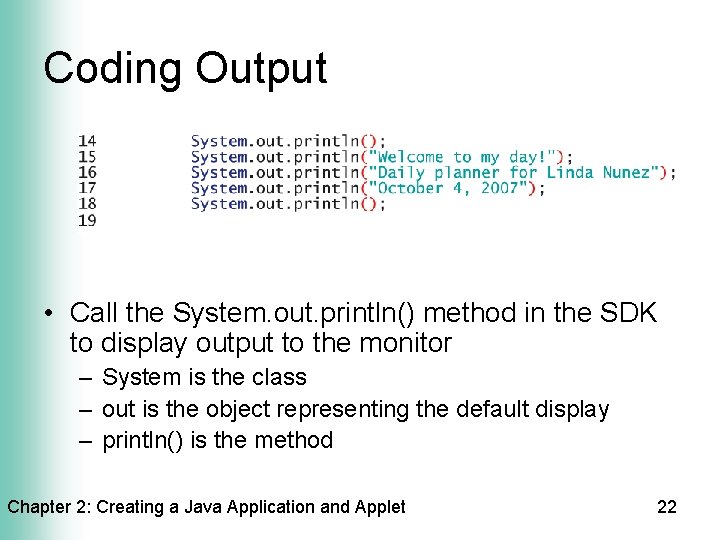 Coding Output

14 System.out.println();
15 System.out.println("Welcome to my day!");
16 System.out.println("Daily planner for Linda Nunez");
17 System.out.println("October 4, 2007");
18 System.out.println();
19

• Call the System.out.println() method in the SDK to display output to the monitor
– System is the class
– out is the object representing the default display
– println() is the method

Chapter 2: Creating a Java Application and Applet 22